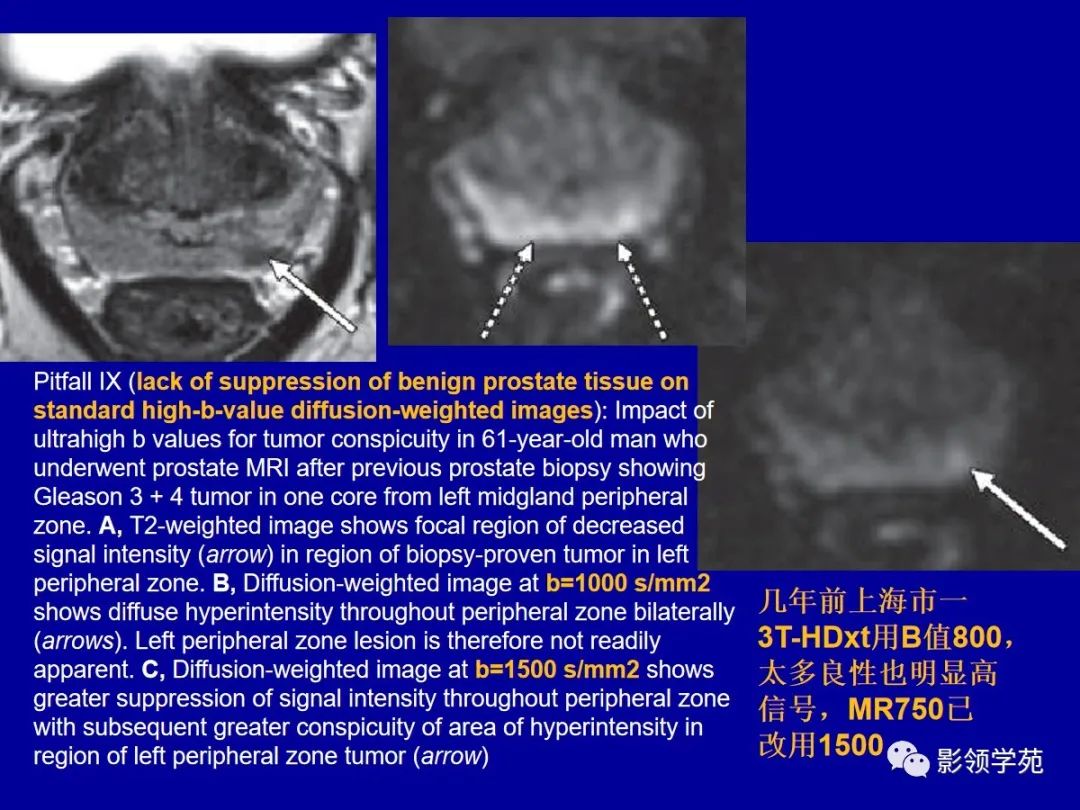 Pitfall IX (lack of suppression of benign prostate tissue on standard high-b-value diffusion-weighted images): Impact of ultrahigh b values for tumor conspicuity in 61-year-old man who underwent prostate MRI after previous prostate biopsy showing Gleason 3 + 4 tumor in one core from left midgland peripheral zone. A, T2-weighted image shows focal region of decreased signal intensity (arrow) in region of biopsy-proven tumor in left peripheral zone. B, Diffusion-weighted image at b=1000 s/mm2 shows diffuse hyperintensity throughout peripheral zone bilaterally (arrows). Left peripheral zone lesion is therefore not readily apparent. C, Diffusion-weighted image at b=1500 s/mm2 shows greater suppression of signal intensity throughout peripheral zone with subsequent greater conspicuity of area of hyperintensity in region of left peripheral zone tumor (arrow)

几年前上海市一3T-HDxt用B值800，太多良性也明显高信号，MR750已改用1500

影领学苑